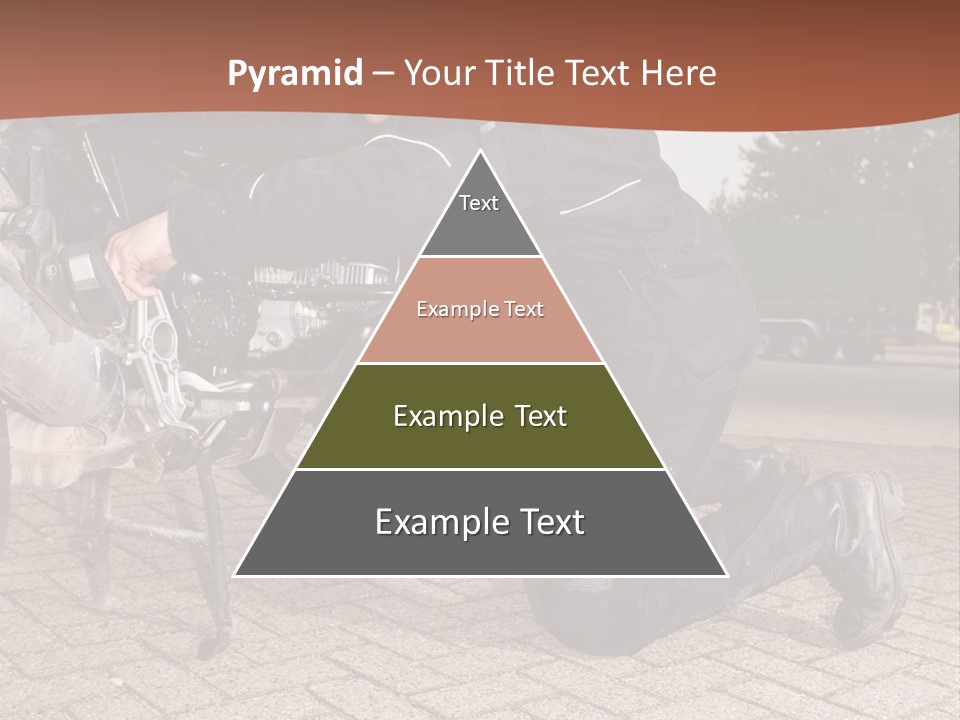 Pyramid – Your Title Text Here

Text

Example Text

Example Text

Example Text